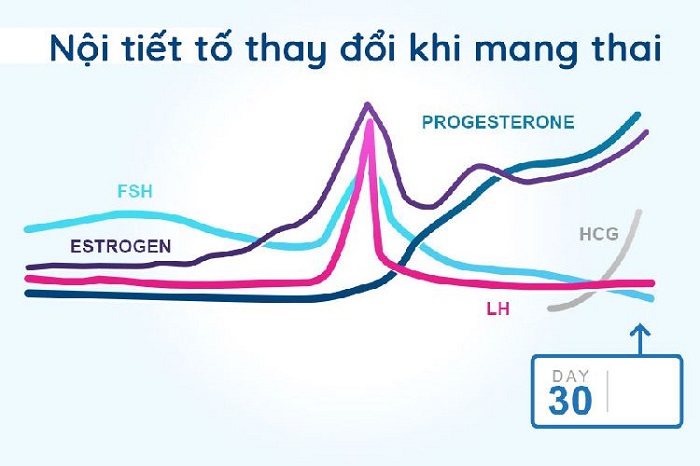 Nội tiết tố thay đổi khi mang thai

PROGESTERONE

FSH

ESTROGEN

HCG

LH

DAY
30